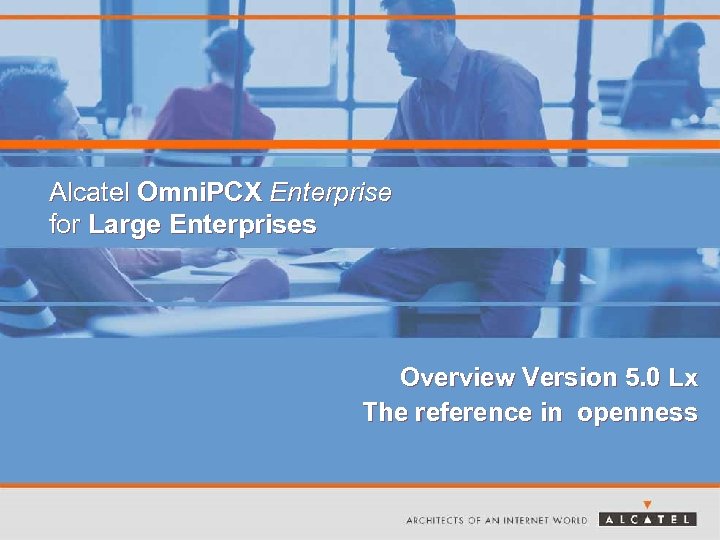 Alcatel OmniPCX Enterprise
for Large Enterprises

Overview Version 5.0 Lx
The reference in openness

ARCHITECTS OF AN INTERNET WORLD ALCATEL